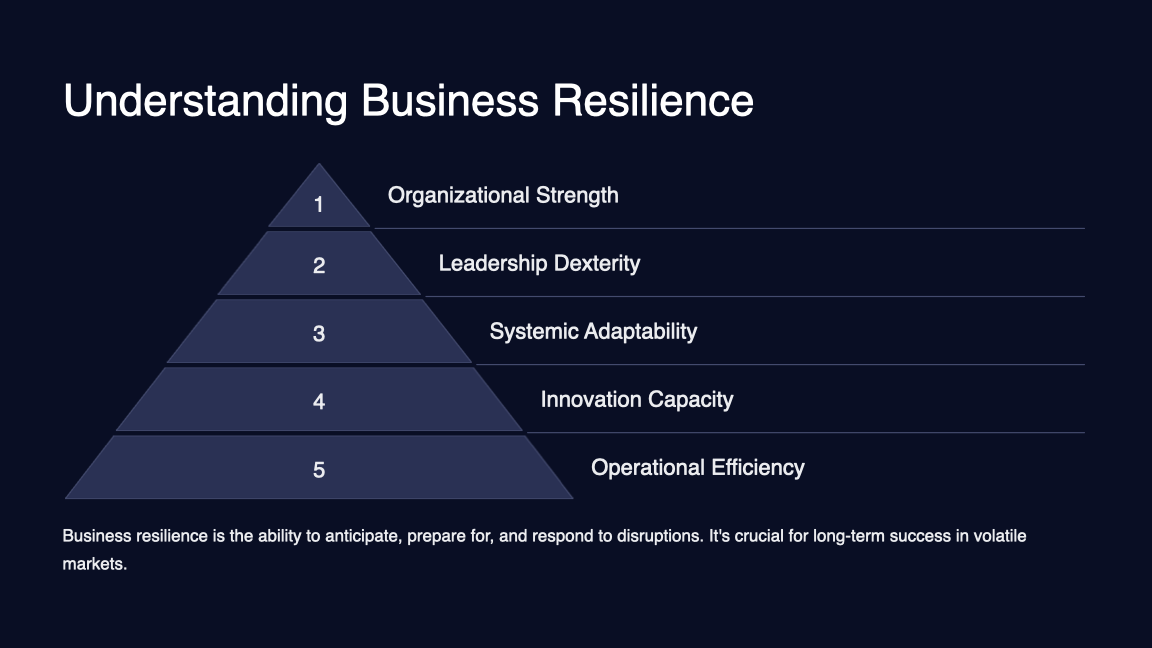 Understanding Business Resilience

1
Organizational Strength

2
Leadership Dexterity

3
Systemic Adaptability

4
Innovation Capacity

5
Operational Efficiency

Business resilience is the ability to anticipate, prepare for, and respond to disruptions. It's crucial for long-term success in volatile markets.